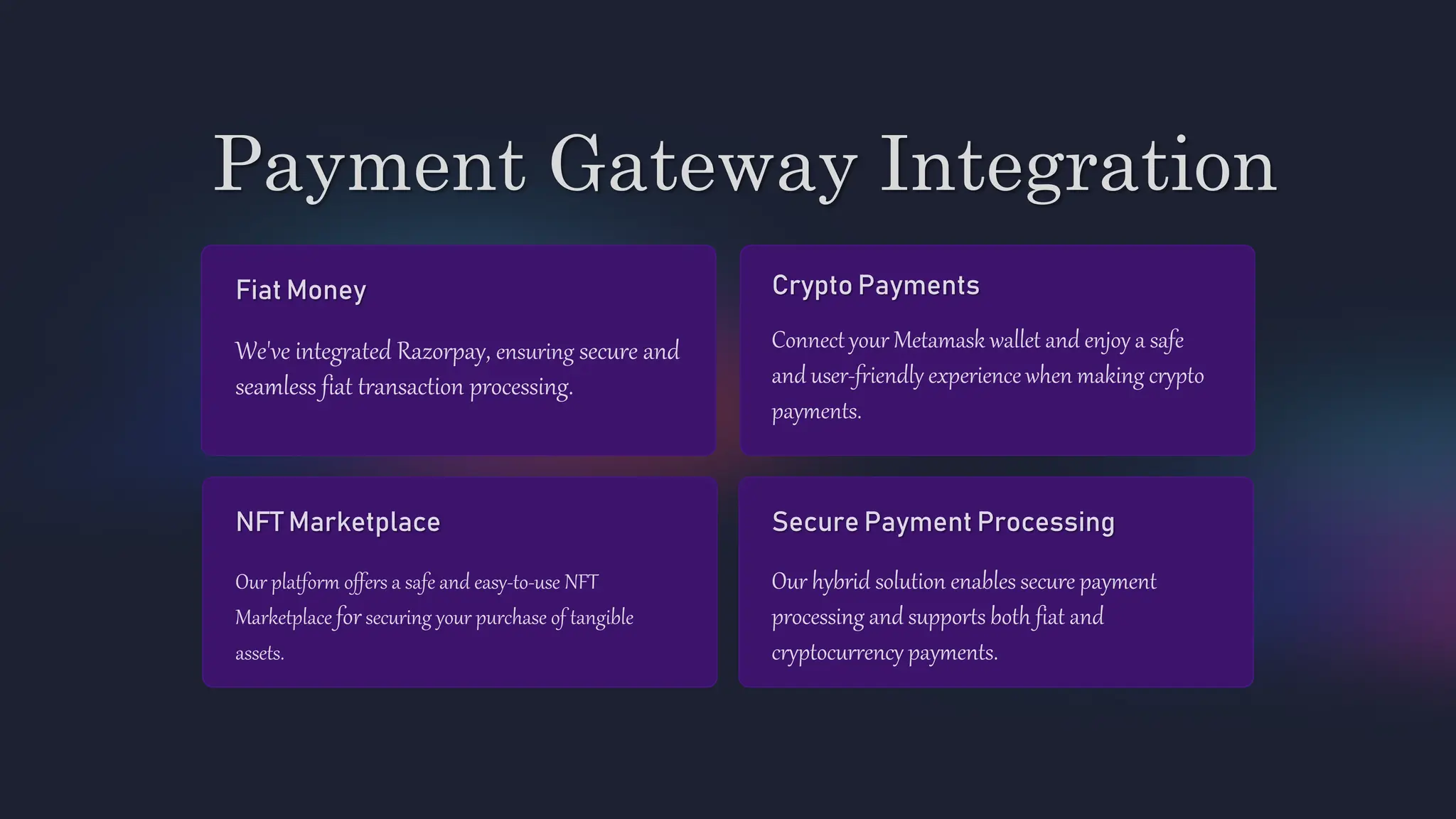 Payment Gateway Integration

Fiat Money

We've integrated Razorpay, ensuring secure and seamless fiat transaction processing.

Crypto Payments

Connect your Metamask wallet and enjoy a safe and user-friendly experience when making crypto payments.

NFT Marketplace

Our platform offers a safe and easy-to-use NFT Marketplace for securing your purchase of tangible assets.

Secure Payment Processing

Our hybrid solution enables secure payment processing and supports both fiat and cryptocurrency payments.